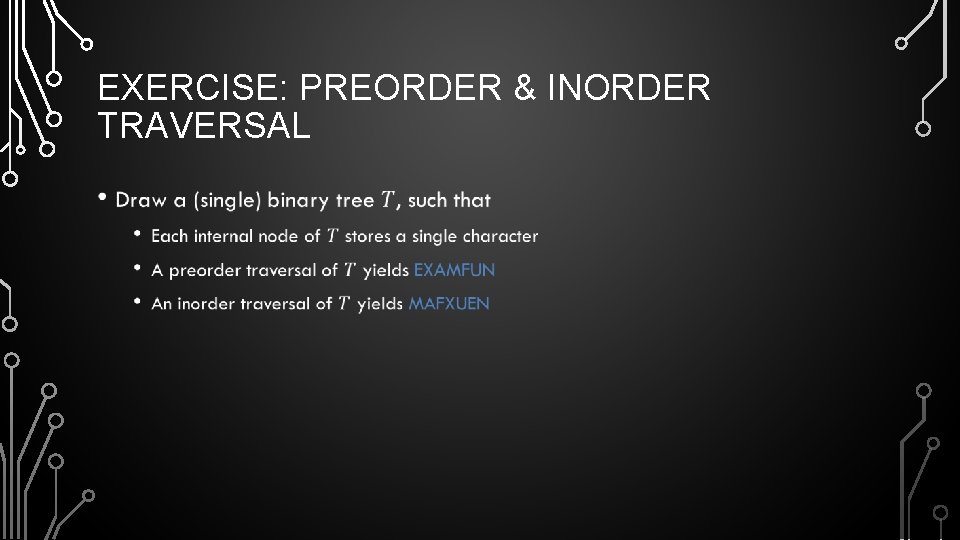 EXERCISE: PREORDER & INORDER TRAVERSAL

• Draw a (single) binary tree $T$, such that
  • Each internal node of $T$ stores a single character
  • A preorder traversal of $T$ yields EXAMFUN
  • An inorder traversal of $T$ yields MAFXUEN